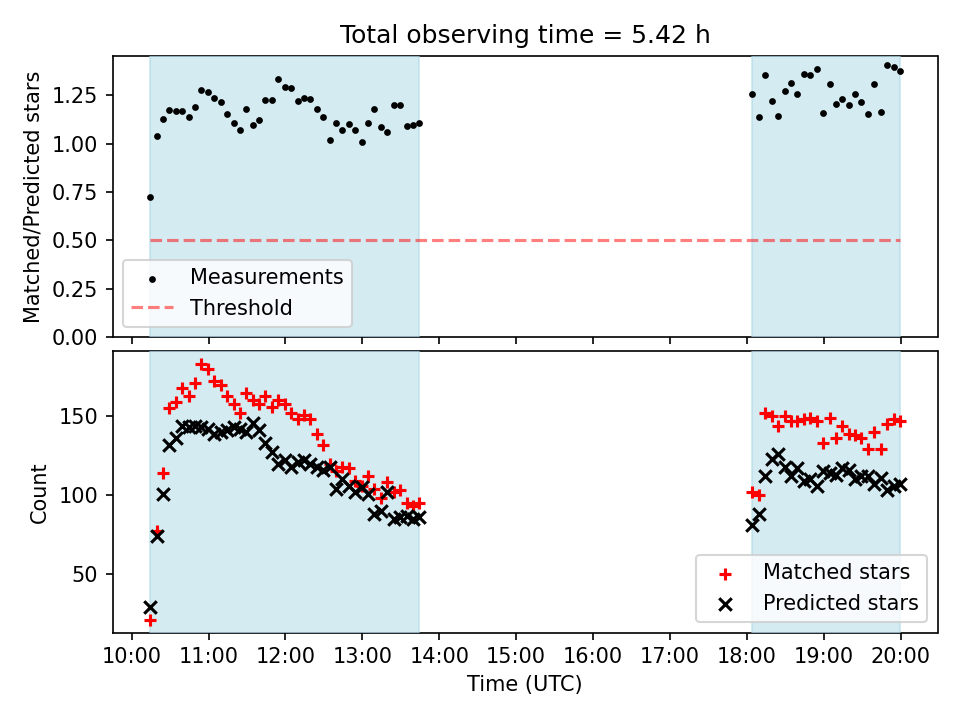 Total observing time = 5.42 h

Matched/Predicted stars

1.25
1.00
0.75
0.50
0.25
0.00

Measurements
Threshold

Count

150
100
50

Matched stars
Predicted stars

10:00 11:00 12:00 13:00 14:00 15:00 16:00 17:00 18:00 19:00 20:00

Time (UTC)